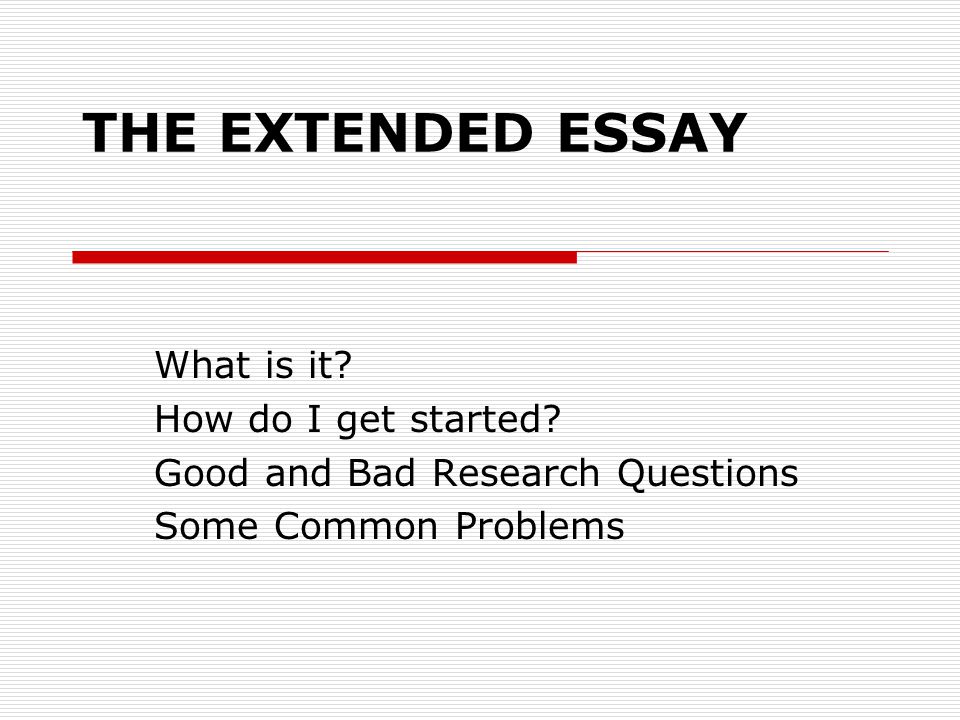 THE EXTENDED ESSAY

What is it?
How do I get started?
Good and Bad Research Questions
Some Common Problems